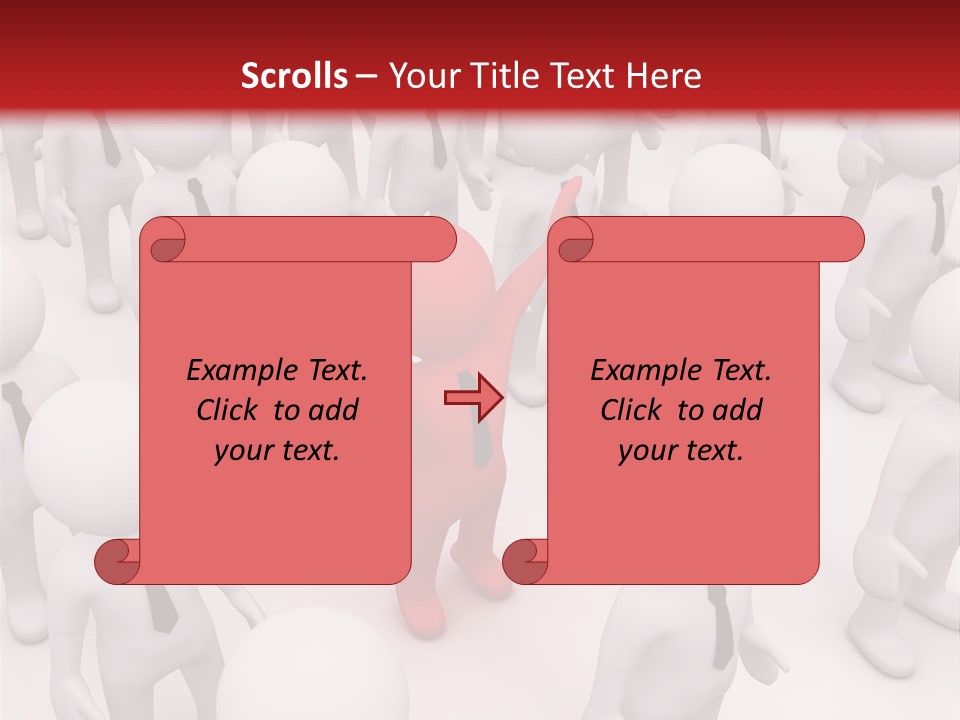 Scrolls – Your Title Text Here

Example Text. Click to add your text.

Example Text. Click to add your text.